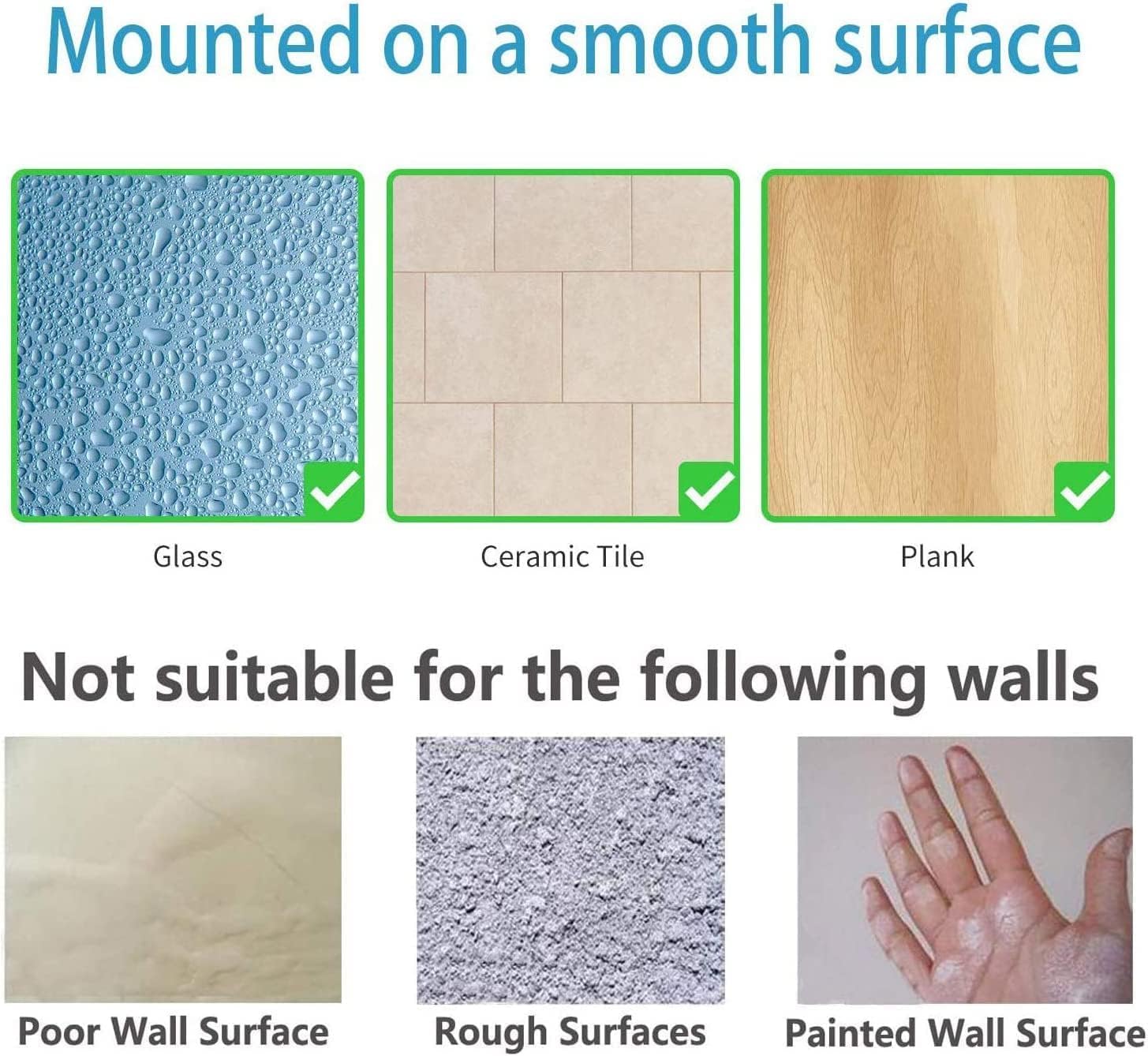 Mounted on a smooth surface

Glass

Ceramic Tile

Plank

Not suitable for the following walls

Poor Wall Surface

Rough Surfaces

Painted Wall Surface